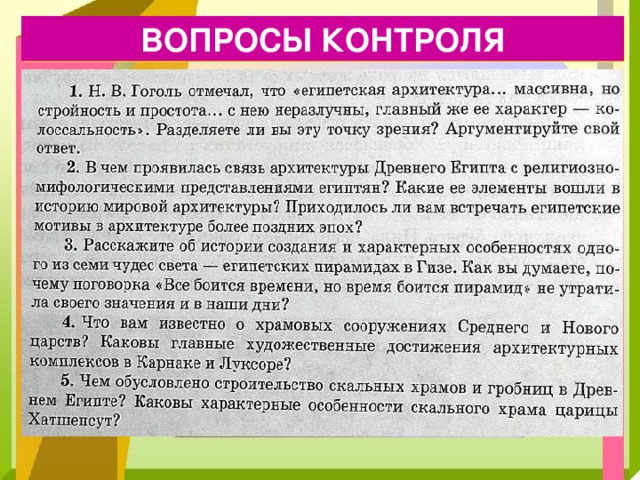 ВОПРОСЫ КОНТРОЛЯ

1. Н. В. Гоголь отмечал, что «египетская архитектура... массивна, но стройность и простота... с нею неразлучны, главный же ее характер — колоссальность». Разделяете ли вы эту точку зрения? Аргументируйте свой ответ.

2. В чем проявилась связь архитектуры Древнего Египта с религиозно-мифологическими представлениями египтян? Какие ее элементы вошли в историю мировой архитектуры? Приходилось ли вам встречать египетские мотивы в архитектуре более поздних эпох?

3. Расскажите об истории создания и характерных особенностях одного из семи чудес света — египетских пирамидах в Гизе. Как вы думаете, почему поговорка «Все боится времени, но время боится пирамид» не утратила своего значения и в наши дни?

4. Что вам известно о храмовых сооружениях Среднего и Нового царств? Каковы главные художественные достижения архитектурных комплексов в Карнаке и Луксоре?

5. Чем обусловлено строительство скальных храмов и гробниц в Древнем Египте? Каковы характерные особенности скального храма царицы Хатшепсут?